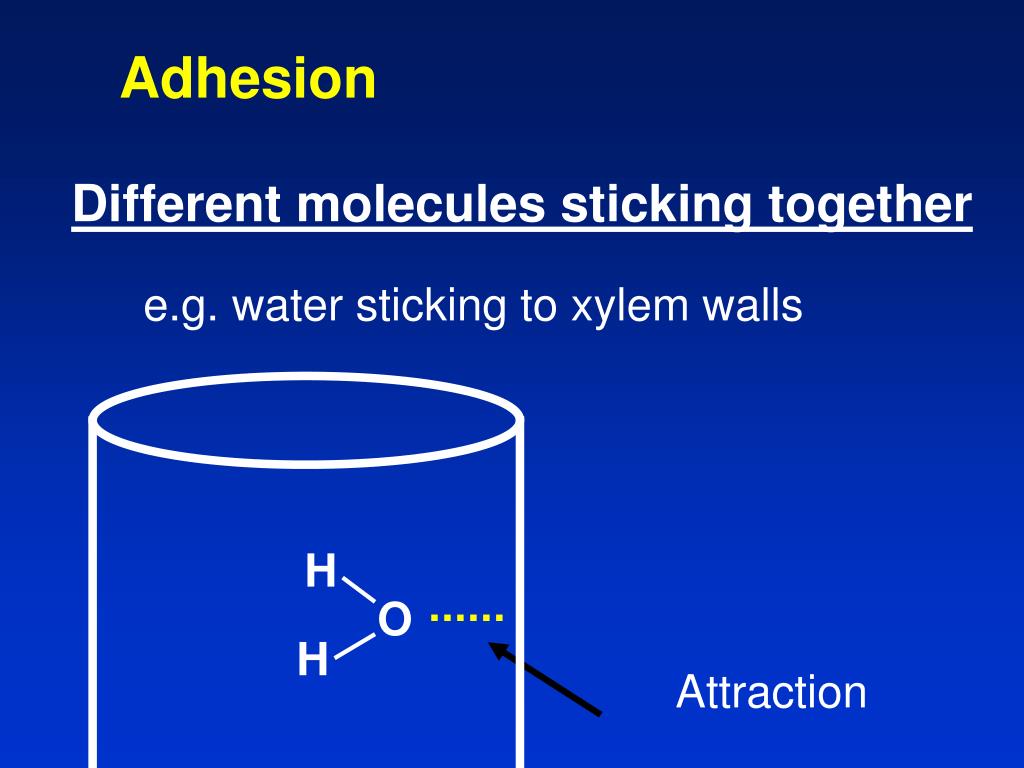 Adhesion

Different molecules sticking together

e.g. water sticking to xylem walls

H
O
H

Attraction